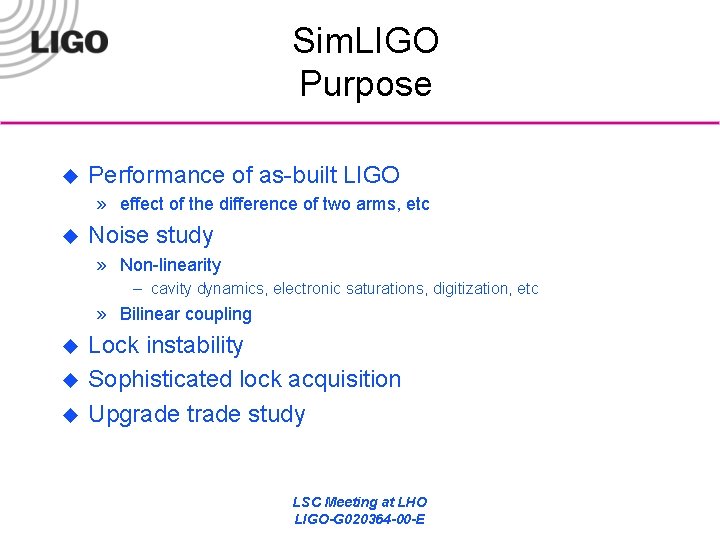 LIGO

SimLIGO
Purpose

◆ Performance of as-built LIGO
» effect of the difference of two arms, etc
◆ Noise study
» Non-linearity
– cavity dynamics, electronic saturations, digitization, etc
» Bilinear coupling
◆ Lock instability
◆ Sophisticated lock acquisition
◆ Upgrade trade study

LSC Meeting at LHO
LIGO-G020364-00-E